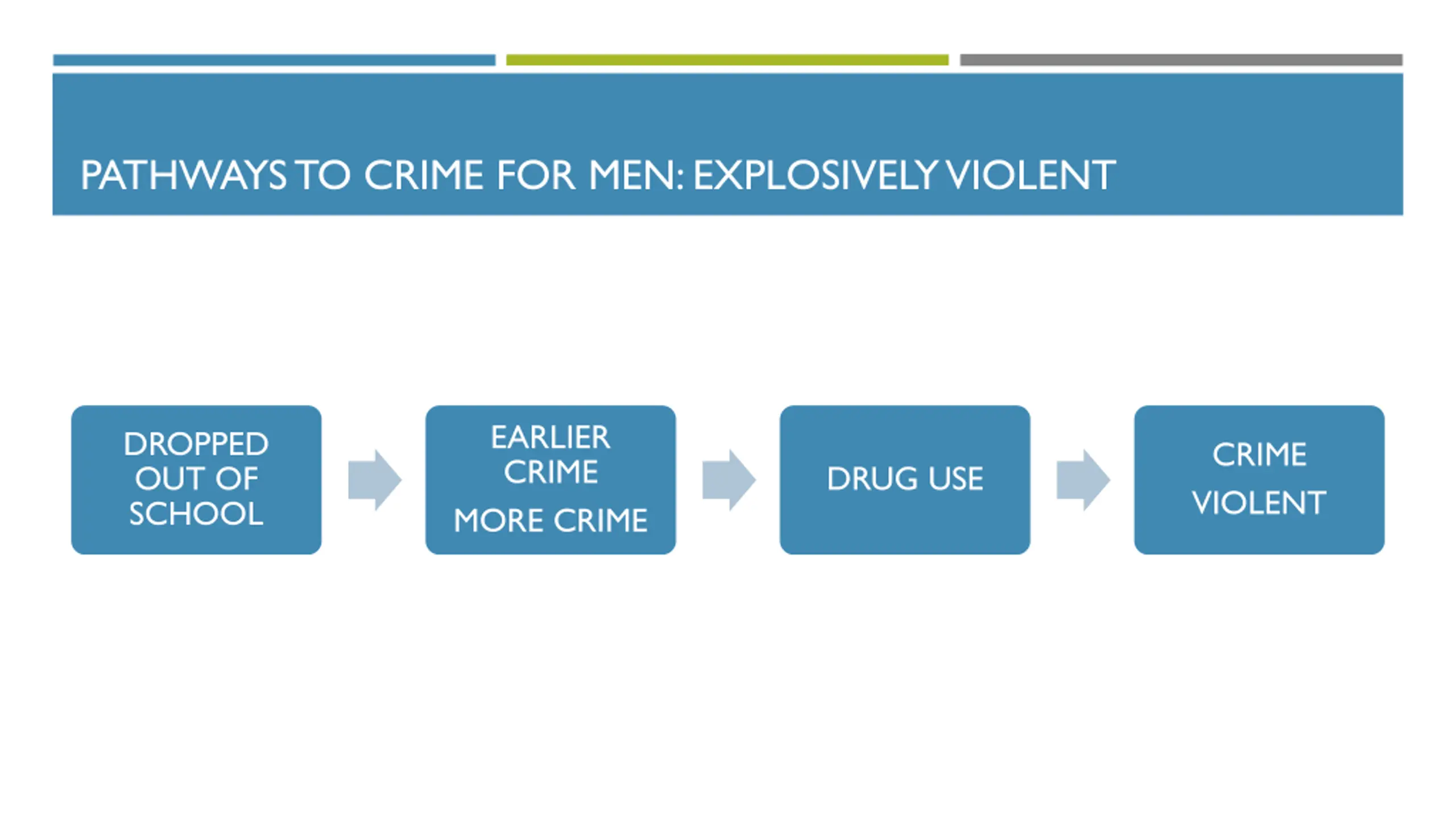 PATHWAYS TO CRIME FOR MEN: EXPLOSIVELY VIOLENT

DROPPED OUT OF SCHOOL

EARLIER CRIME

MORE CRIME

DRUG USE

CRIME

VIOLENT